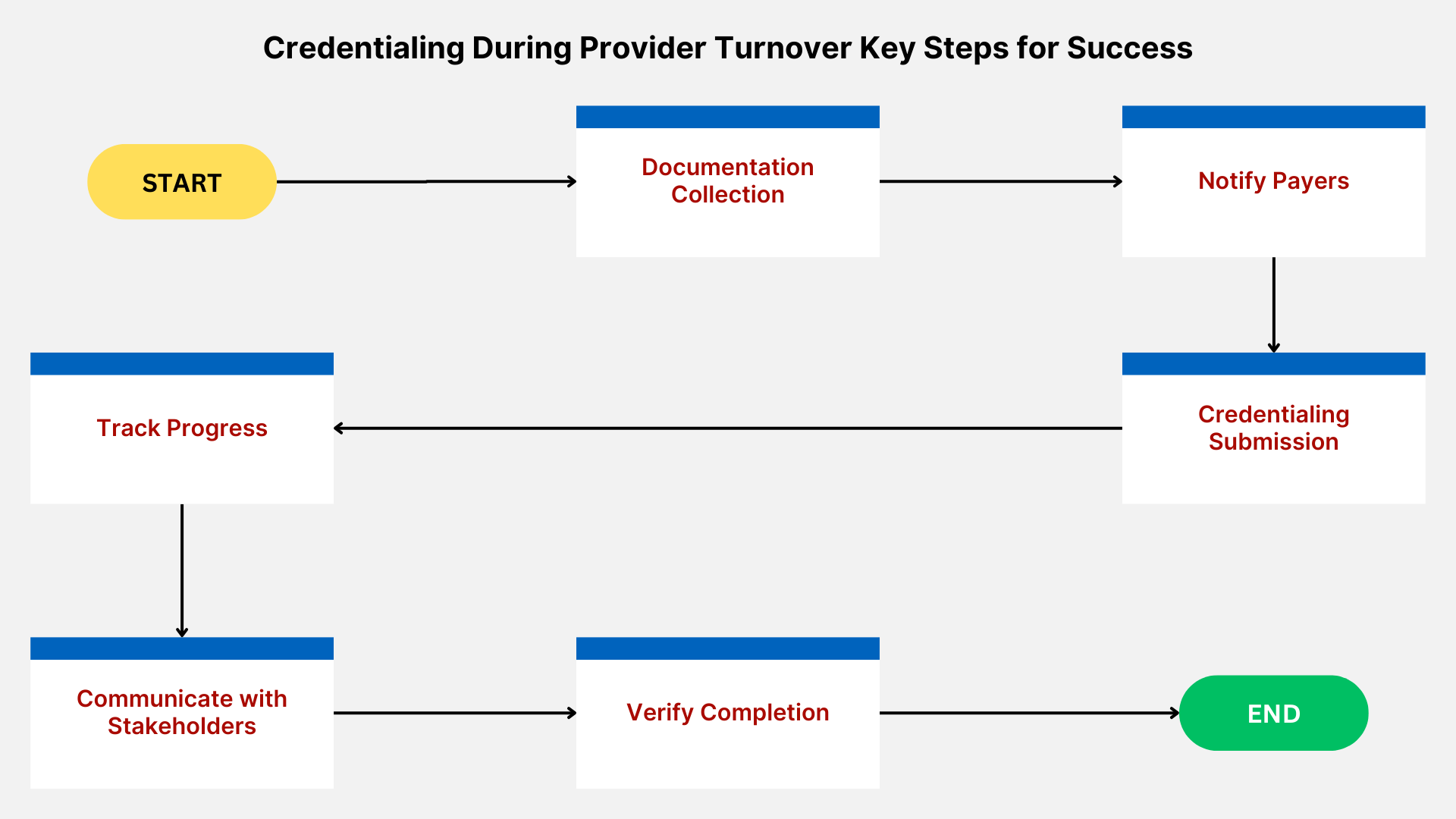 Credentialing During Provider Turnover Key Steps for Success

START

Documentation Collection

Notify Payers

Credentialing Submission

Track Progress

Communicate with Stakeholders

Verify Completion

END